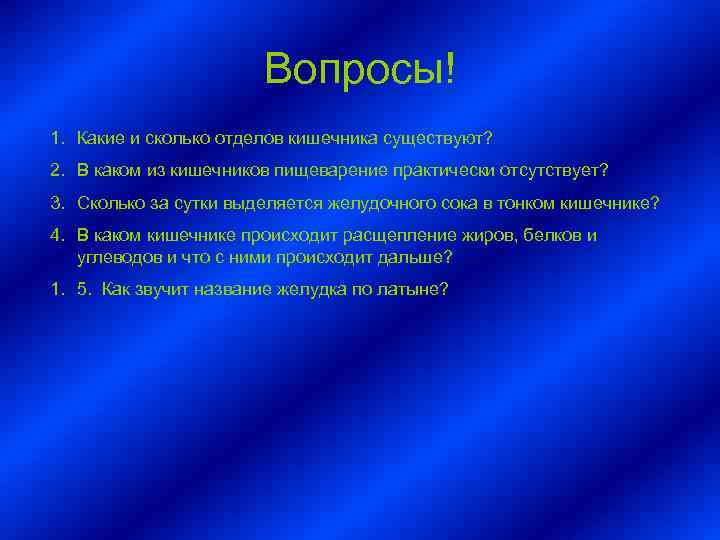 Вопросы!

1. Какие и сколько отделов кишечника существуют?

2. В каком из кишечников пищеварение практически отсутствует?

3. Сколько за сутки выделяется желудочного сока в тонком кишечнике?

4. В каком кишечнике происходит расщепление жиров, белков и углеводов и что с ними происходит дальше?

1. 5. Как звучит название желудка по латыне?